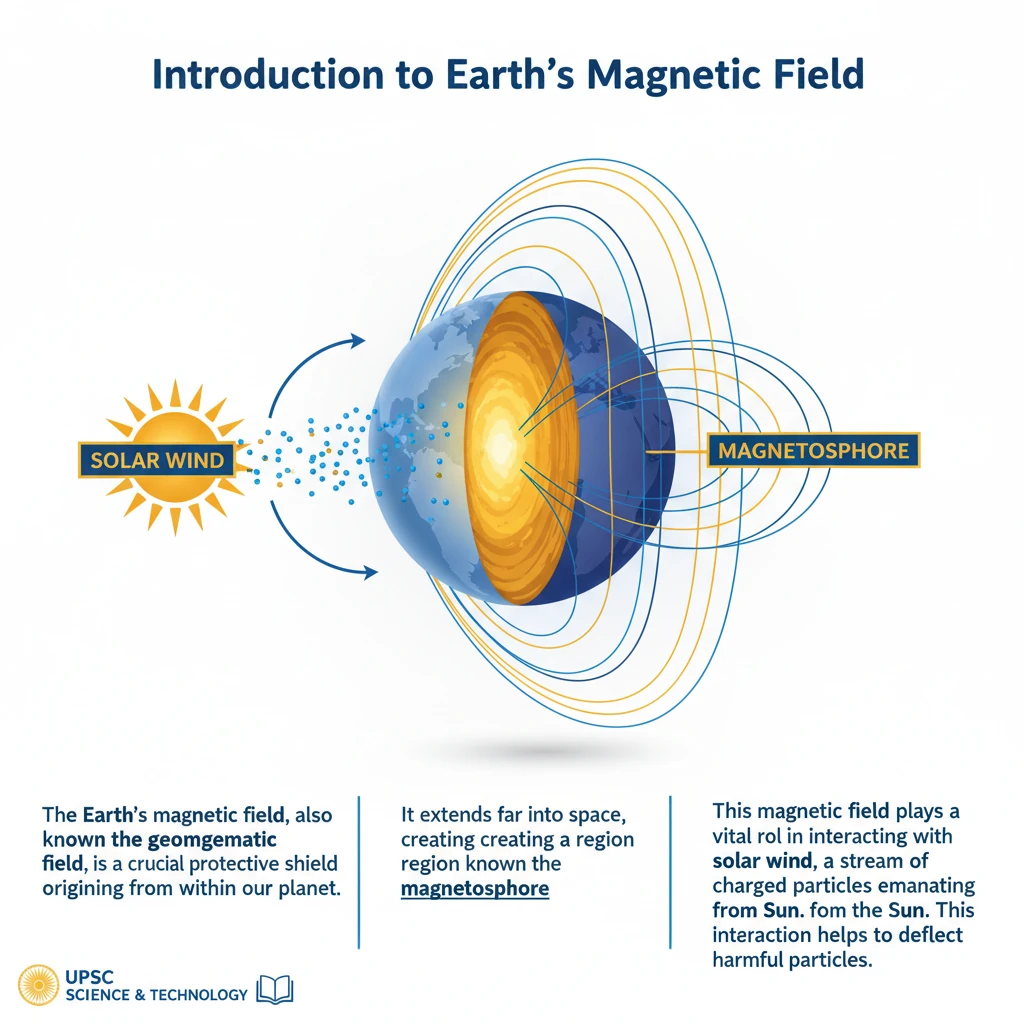 Introduction to Earth's Magnetic Field

SOLAR WIND

MAGNETOSPHORE

The Earth's magnetic field, also known the geomgematic field, is a crucial protective shield origining from within our planet.

It extends far into space, creating creating a region region known the magnetosphore

This magnetic field plays a vital rol in interacting with solar wind, a stream of charged particles emanating from Sun. fom the Sun. This interaction helps to deflect harmful particles.

UPSC
SCIENCE & TECHNOLOGY